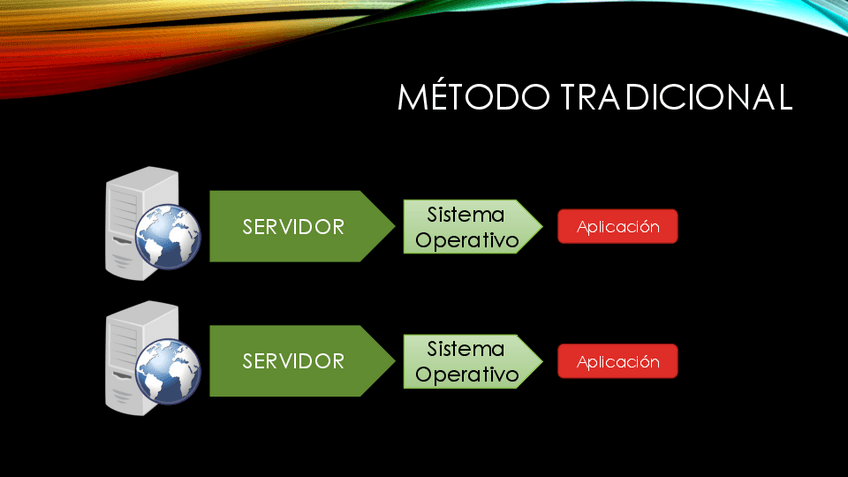 MÉTODO TRADICIONAL

SERVIDOR
Sistema Operativo
Aplicación

SERVIDOR
Sistema Operativo
Aplicación